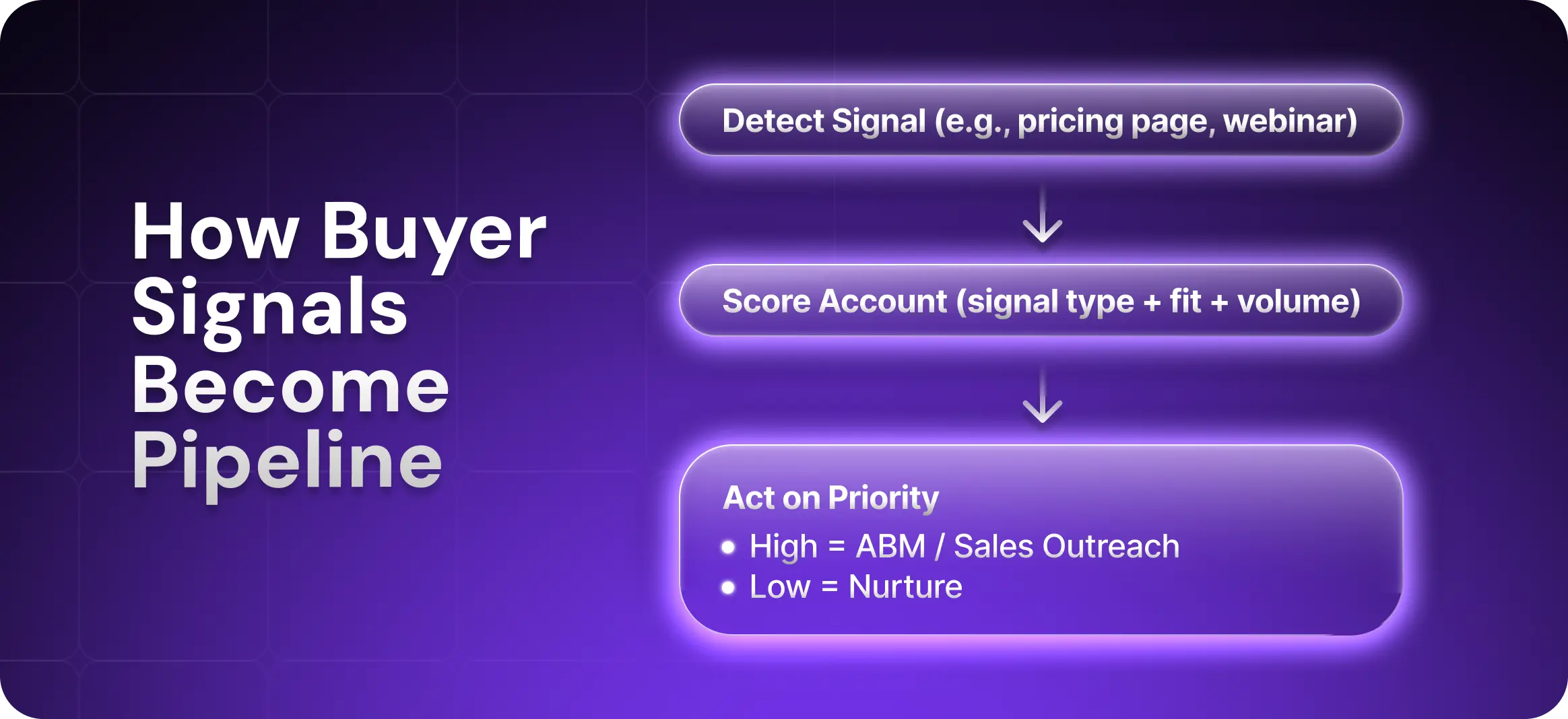 How Buyer Signals Become Pipeline

Detect Signal (e.g., pricing page, webinar)

Score Account (signal type + fit + volume)

Act on Priority
• High = ABM / Sales Outreach
• Low = Nurture